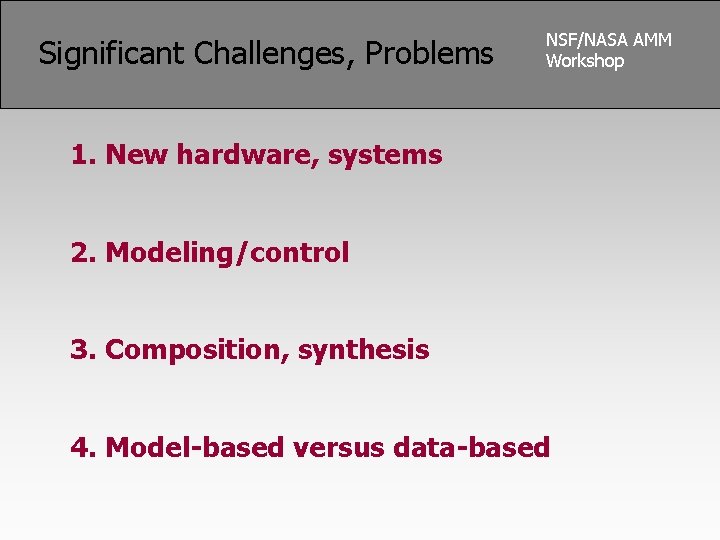 Significant Challenges, Problems

NSF/NASA AMM Workshop

1. New hardware, systems

2. Modeling/control

3. Composition, synthesis

4. Model-based versus data-based